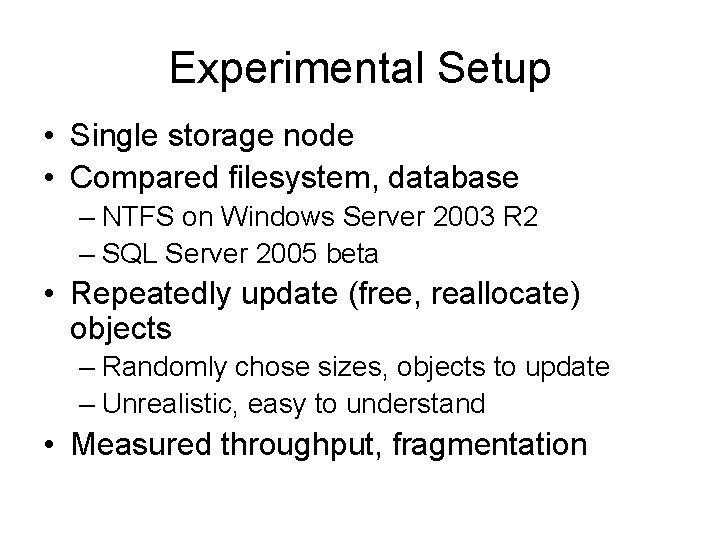 Experimental Setup

• Single storage node
• Compared filesystem, database
– NTFS on Windows Server 2003 R2
– SQL Server 2005 beta
• Repeatedly update (free, reallocate) objects
– Randomly chose sizes, objects to update
– Unrealistic, easy to understand
• Measured throughput, fragmentation